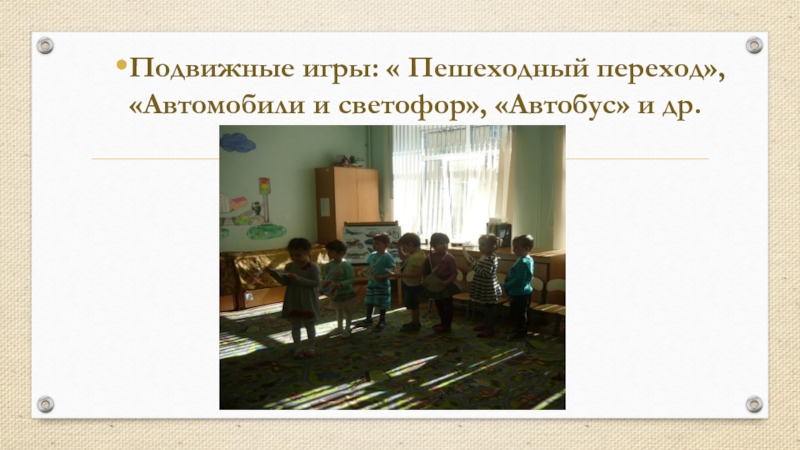 •Подвижные игры: « Пешеходный переход», «Автомобили и светофор», «Автобус» и др.